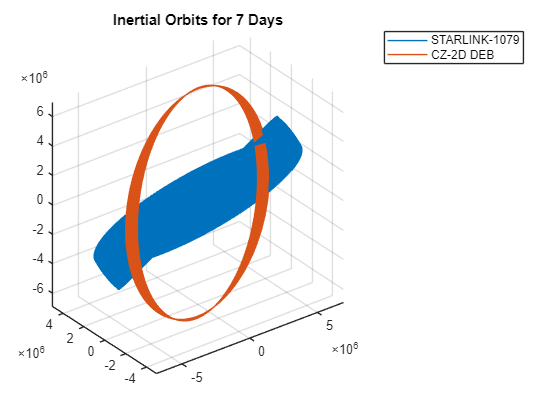 Inertial Orbits for 7 Days

STARLINK-1079
CZ-2D DEB

$\times10^6$
6
4
2
0
-2
-4
-6

4
2
0
-2
-4
$\times10^6$

-5
0
5
$\times10^6$